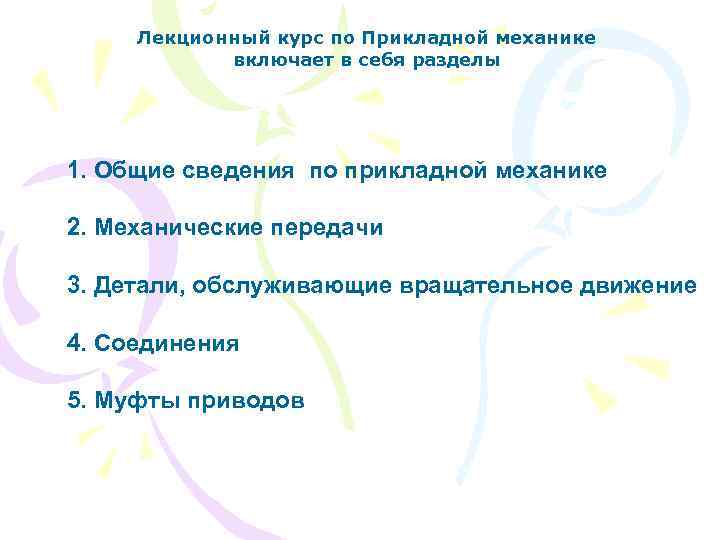 Лекционный курс по Прикладной механике включает в себя разделы

1. Общие сведения по прикладной механике

2. Механические передачи

3. Детали, обслуживающие вращательное движение

4. Соединения

5. Муфты приводов